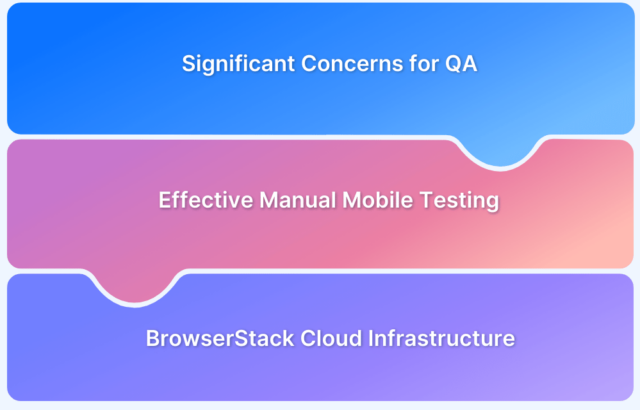 Significant Concerns for QA

Effective Manual Mobile Testing

BrowserStack Cloud Infrastructure